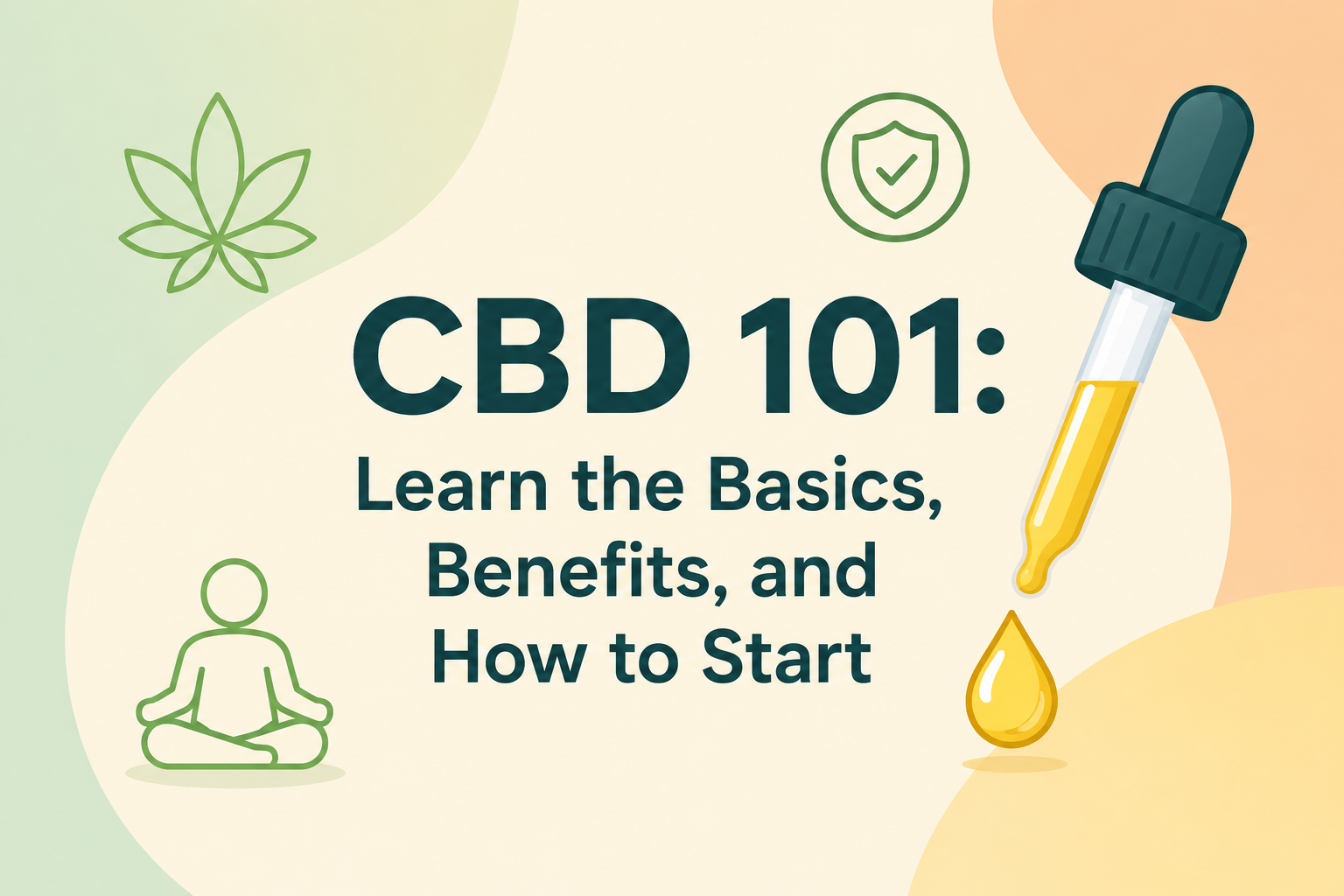 CBD 101:
Learn the Basics, Benefits, and How to Start